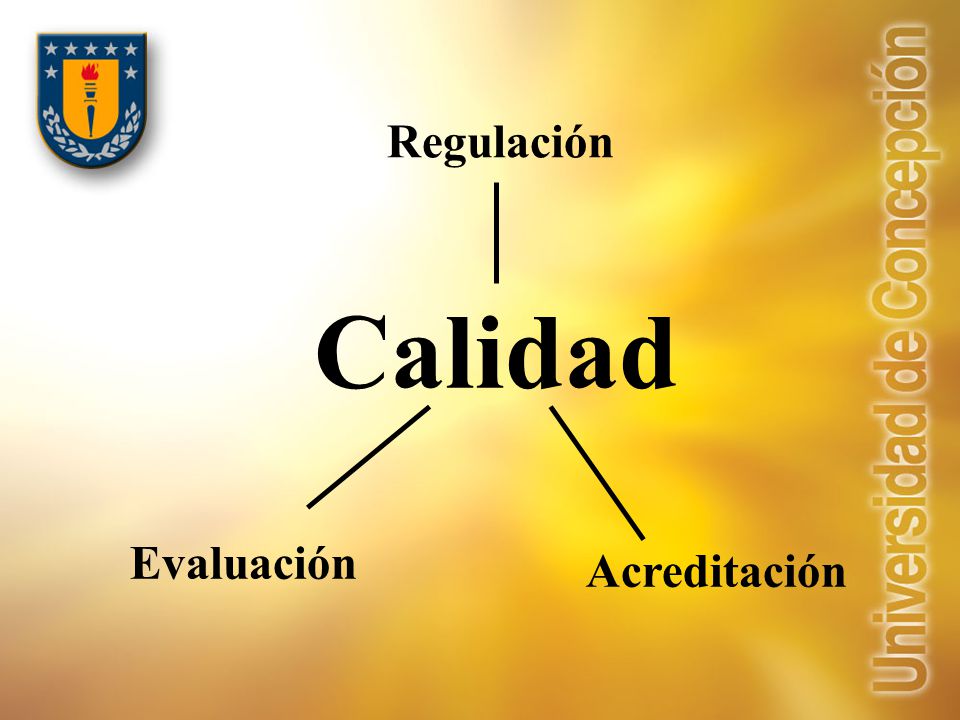 Regulación

Calidad

Evaluación

Acreditación

Universidad de Concepción